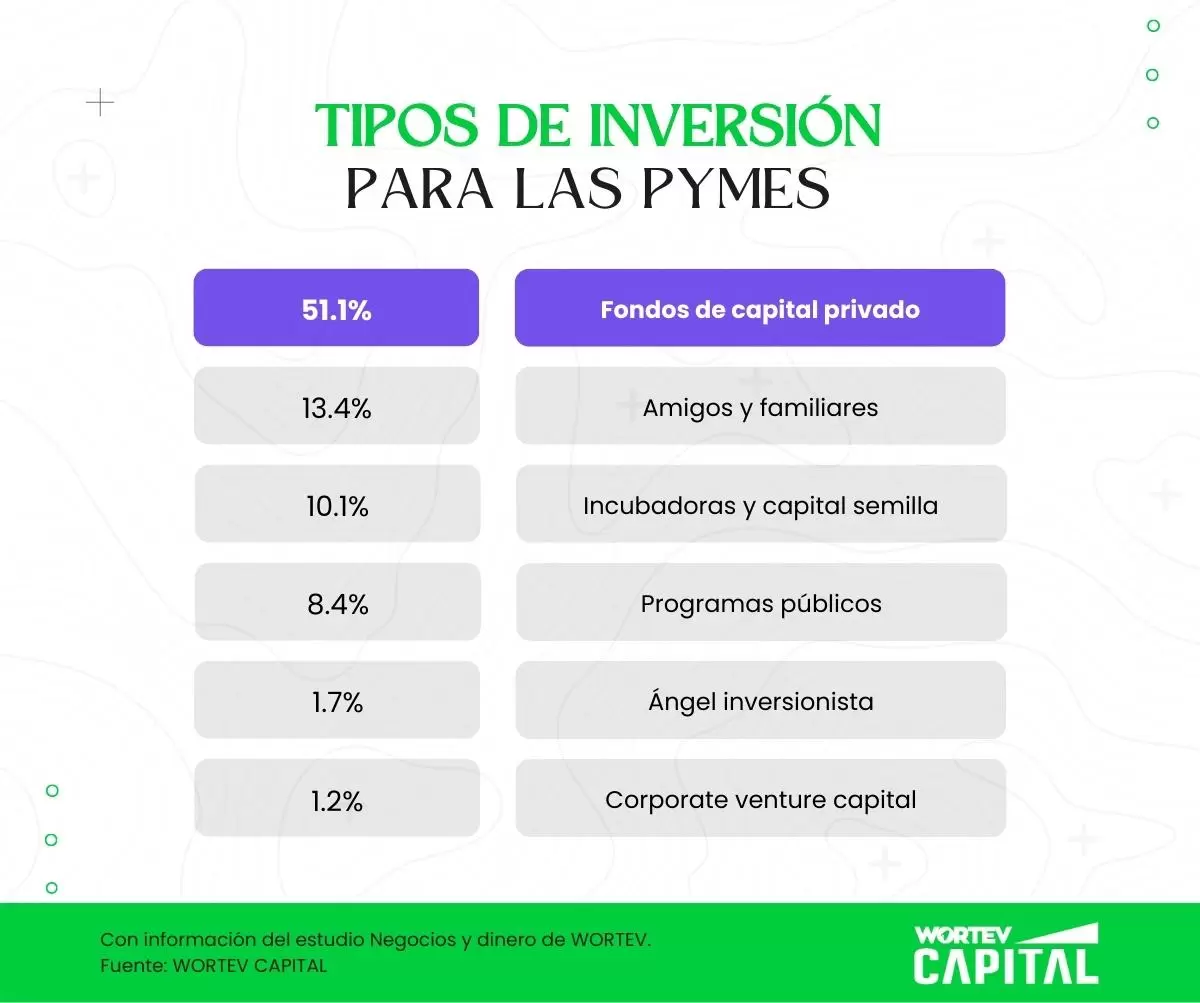 TIPOS DE INVERSIÓN
PARA LAS PYMES

| 51.1% | Fondos de capital privado |
|---|---|
| 13.4% | Amigos y familiares |
| 10.1% | Incubadoras y capital semilla |
| 8.4% | Programas públicos |
| 1.7% | Ángel inversionista |
| 1.2% | Corporate venture capital |

Con información del estudio Negocios y dinero de WORTEV.
Fuente: WORTEV CAPITAL

WORTEV
CAPITAL